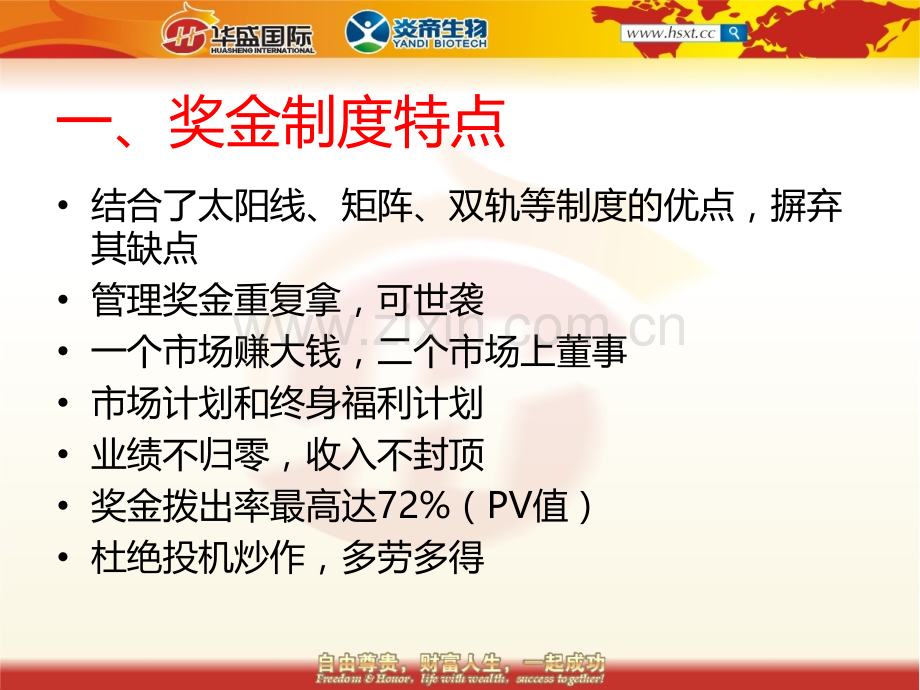 华盛国际
HUASHENG INTERNATIONAL
炎帝生物
YANDI BIOTECH
www.hsxt.cc

一、奖金制度特点

• 结合了太阳线、矩阵、双轨等制度的优点，摒弃其缺点
• 管理奖金重复拿，可世袭
• 一个市场赚大钱，二个市场上董事
• 市场计划和终身福利计划
• 业绩不归零，收入不封顶
• 奖金拨出率最高达72%（PV值）
• 杜绝投机炒作，多劳多得

www.zixin.com.cn

自由尊贵，财富人生，一起成功
Freedom & Honor, life with wealth, success together!